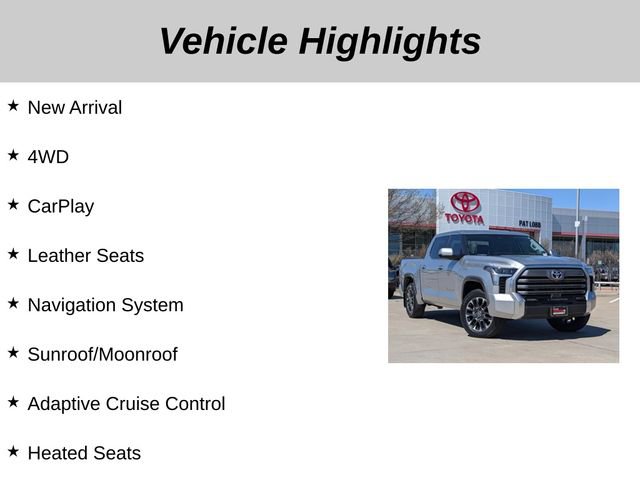 Vehicle Highlights

★ New Arrival

★ 4WD

★ CarPlay

★ Leather Seats

★ Navigation System

★ Sunroof/Moonroof

★ Adaptive Cruise Control

★ Heated Seats

TOYOTA

PAT LOBB